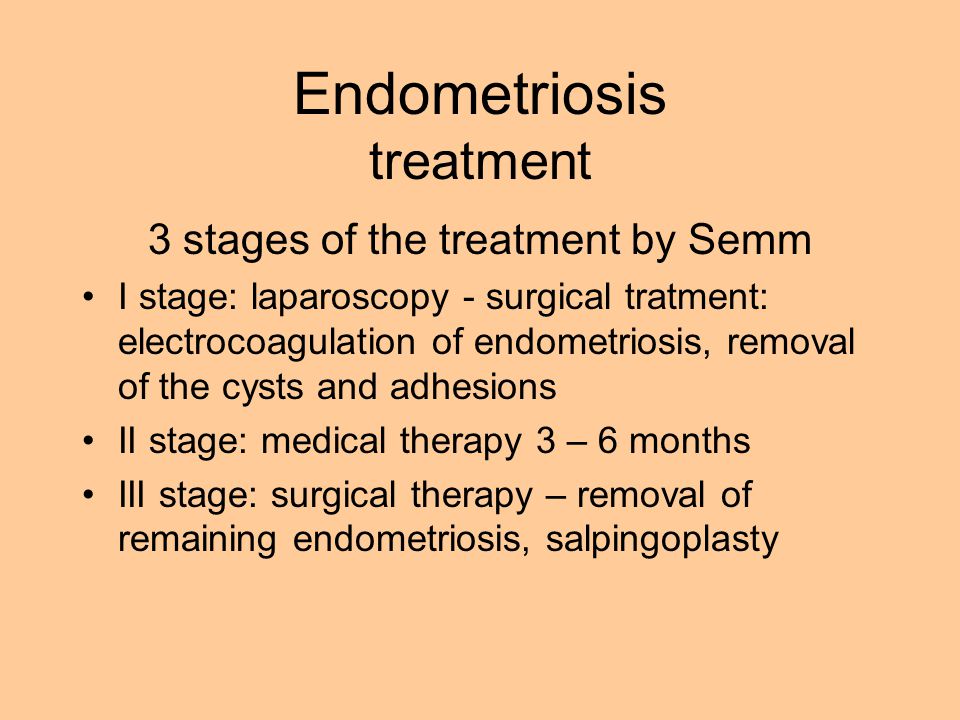 Endometriosis
treatment

3 stages of the treatment by Semm

• I stage: laparoscopy - surgical tratment: electrocoagulation of endometriosis, removal of the cysts and adhesions
• II stage: medical therapy 3 – 6 months
• III stage: surgical therapy – removal of remaining endometriosis, salpingoplasty